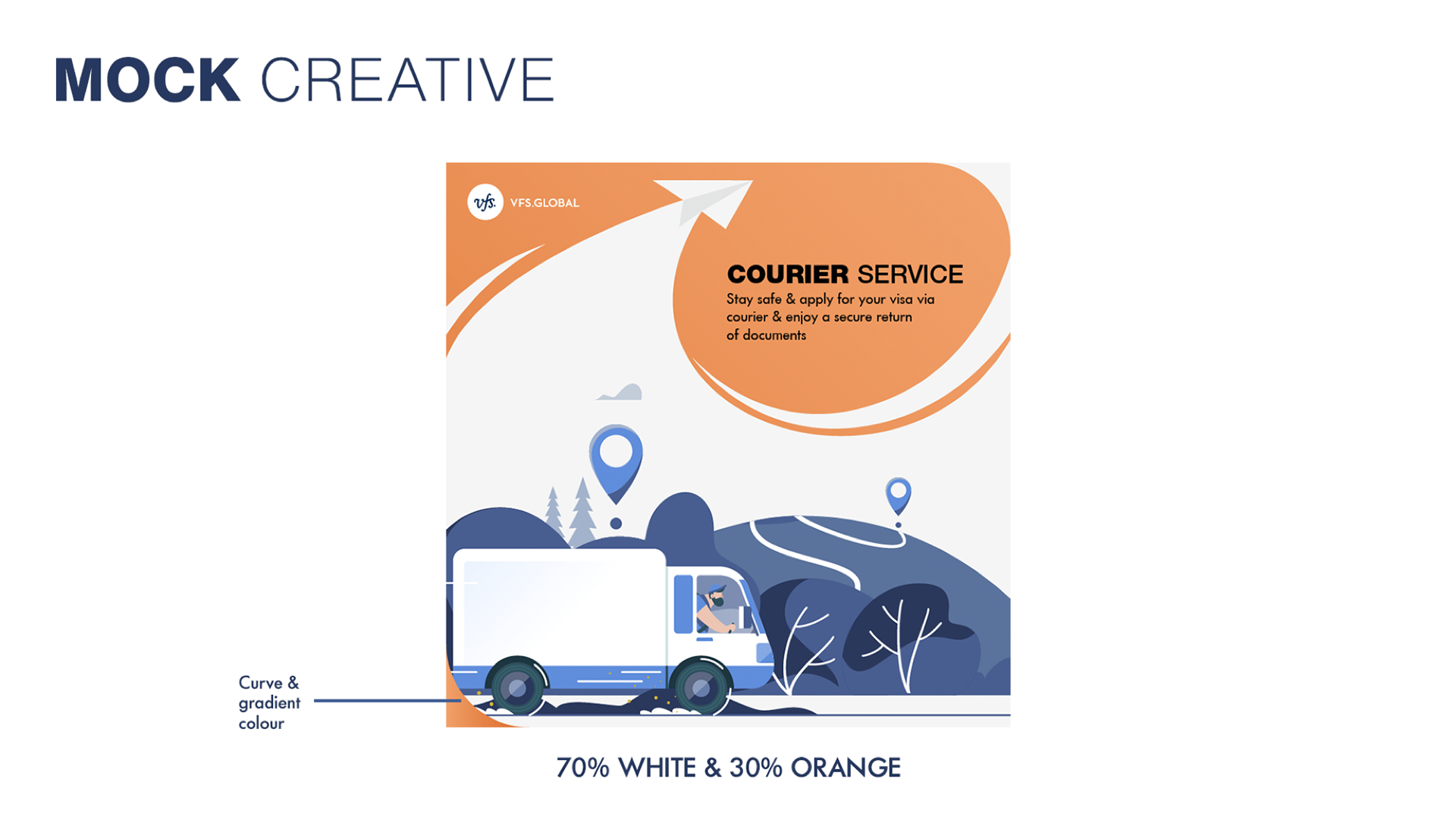 MOCK CREATIVE

vfs. VFS.GLOBAL

COURIER SERVICE

Stay safe & apply for your visa via courier & enjoy a secure return of documents

Curve & gradient colour

70% WHITE & 30% ORANGE